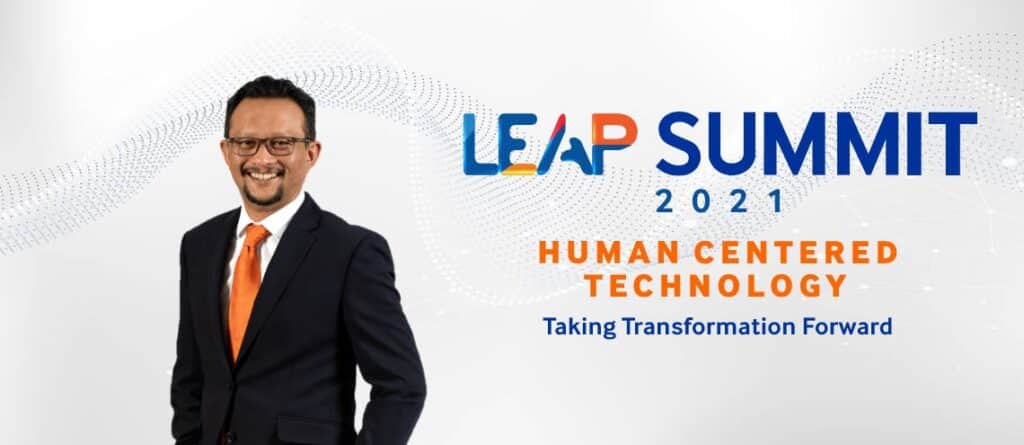 LEAP SUMMIT
2021
HUMAN CENTERED TECHNOLOGY
Taking Transformation Forward